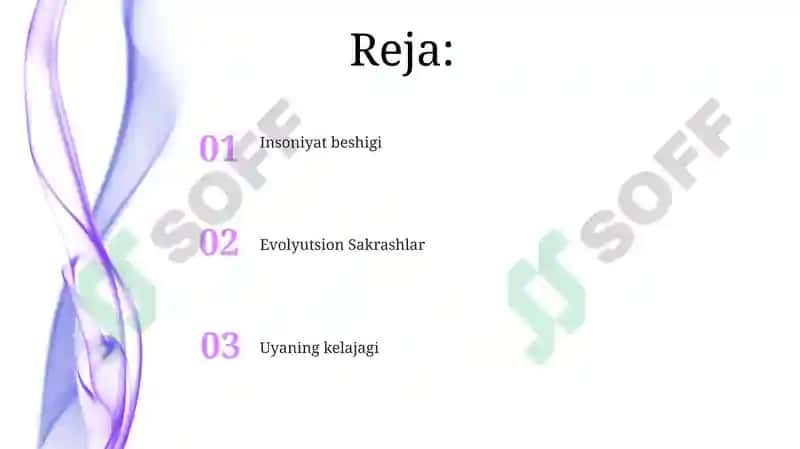 Reja:

01 Insoniyat beshigi

02 Evolyutsion Sakrashlar

03 Uyaning kelajagi

SOFF

SOFF